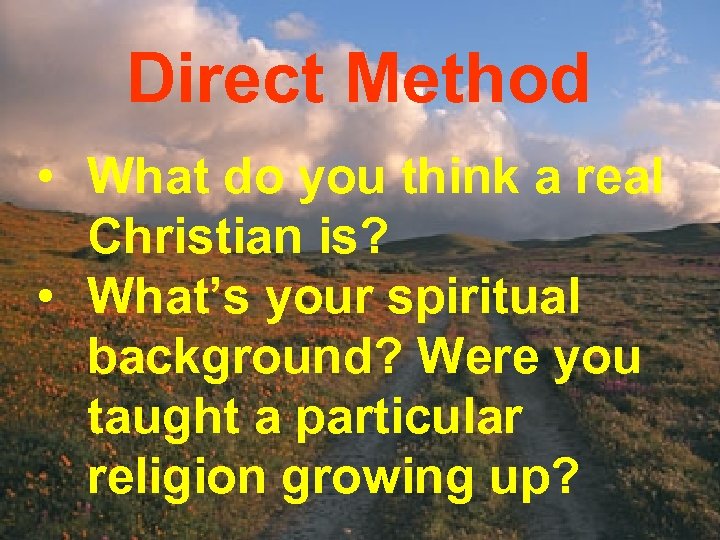 Direct Method

• What do you think a real Christian is?
• What's your spiritual background? Were you taught a particular religion growing up?